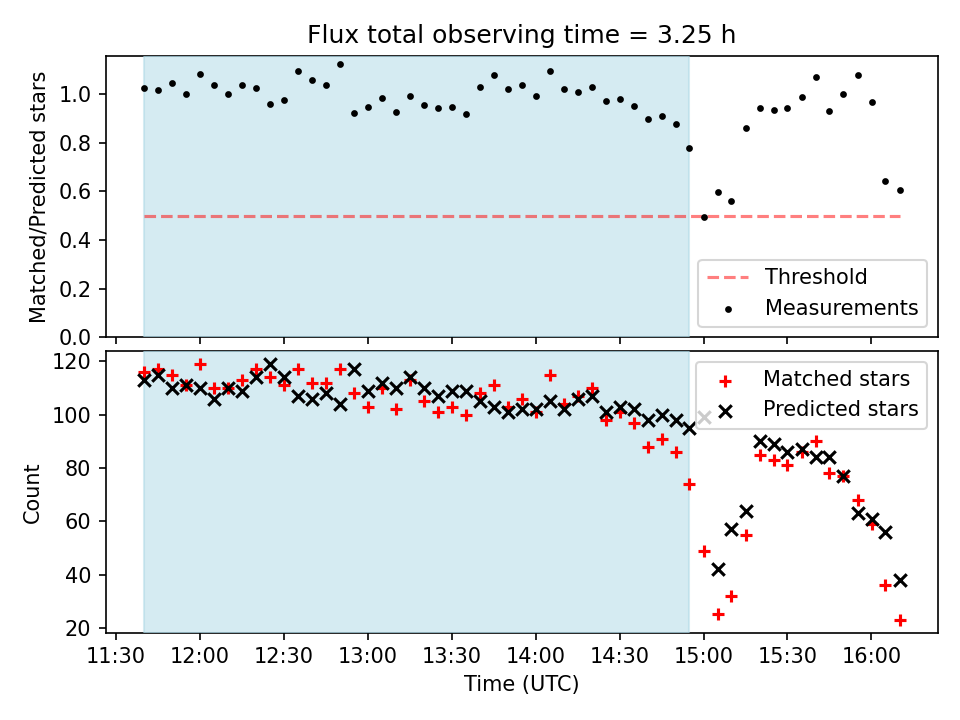 Flux total observing time = 3.25 h

Matched/Predicted stars

1.0
0.8
0.6
0.4
0.2
0.0

Threshold
Measurements

Count

120
100
80
60
40
20

Matched stars
Predicted stars

11:30 12:00 12:30 13:00 13:30 14:00 14:30 15:00 15:30 16:00

Time (UTC)